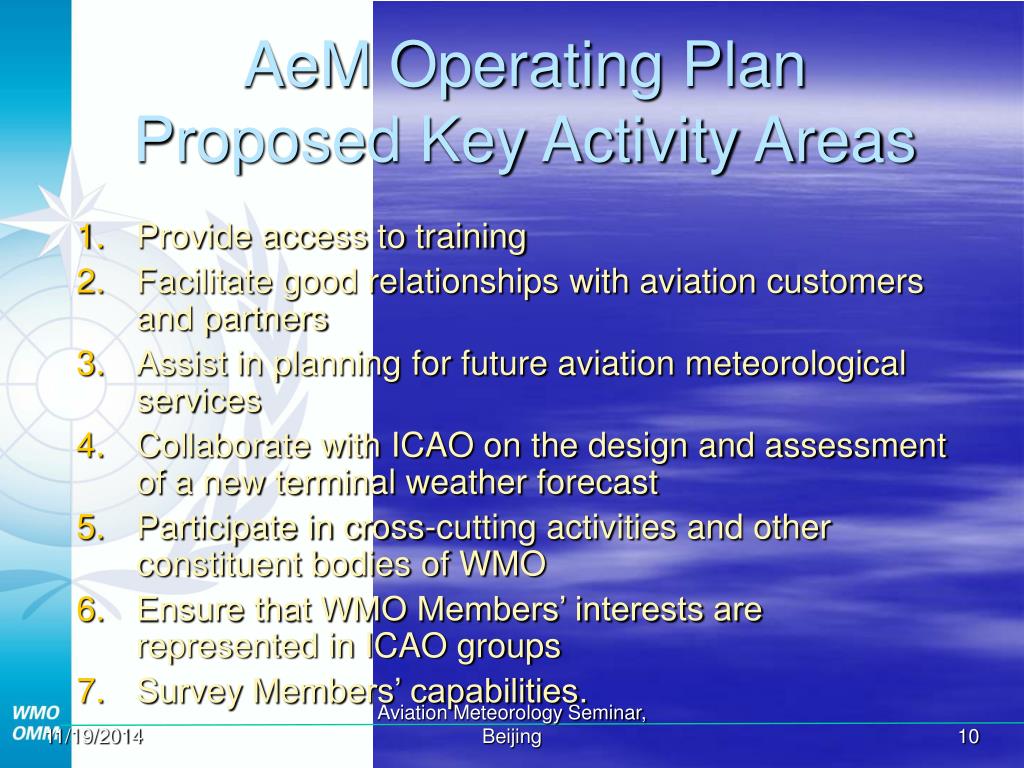 AeM Operating Plan
Proposed Key Activity Areas

1. Provide access to training
2. Facilitate good relationships with aviation customers and partners
3. Assist in planning for future aviation meteorological services
4. Collaborate with ICAO on the design and assessment of a new terminal weather forecast
5. Participate in cross-cutting activities and other constituent bodies of WMO
6. Ensure that WMO Members' interests are represented in ICAO groups
7. Survey Members' capabilities.

WMO
OMM

11/19/2014

Aviation Meteorology Seminar, Beijing

10